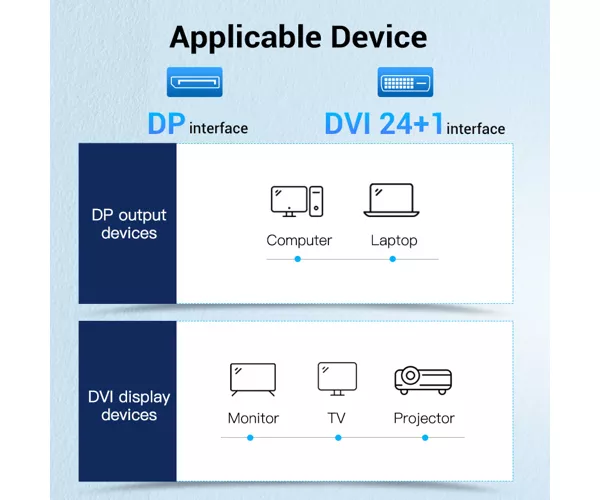 Applicable Device

DP interface

DVI 24+1 interface

DP output devices

Computer

Laptop

DVI display devices

Monitor

TV

Projector